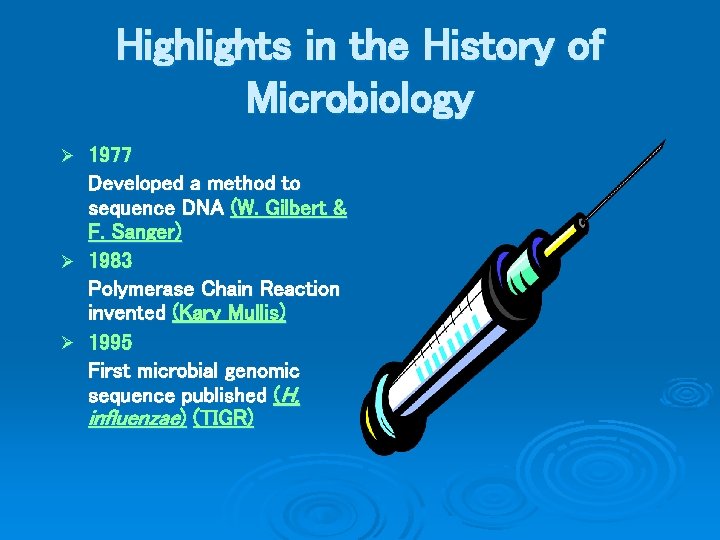 Highlights in the History of Microbiology

➢ 1977
Developed a method to sequence DNA (W. Gilbert & F. Sanger)

➢ 1983
Polymerase Chain Reaction invented (Kary Mullis)

➢ 1995
First microbial genomic sequence published (H. influenzae) (TIGR)